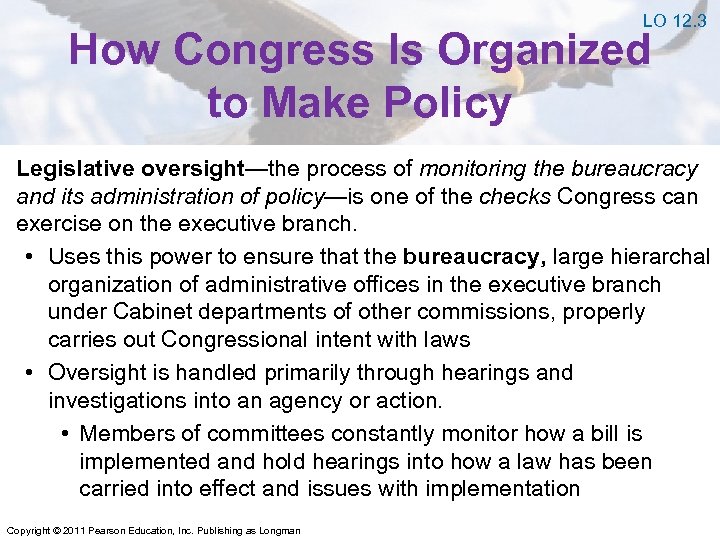 LO 12.3

How Congress Is Organized to Make Policy

Legislative oversight—the process of monitoring the bureaucracy and its administration of policy—is one of the checks Congress can exercise on the executive branch.

• Uses this power to ensure that the bureaucracy, large hierarchal organization of administrative offices in the executive branch under Cabinet departments of other commissions, properly carries out Congressional intent with laws

• Oversight is handled primarily through hearings and investigations into an agency or action.

• Members of committees constantly monitor how a bill is implemented and hold hearings into how a law has been carried into effect and issues with implementation

Copyright © 2011 Pearson Education, Inc. Publishing as Longman